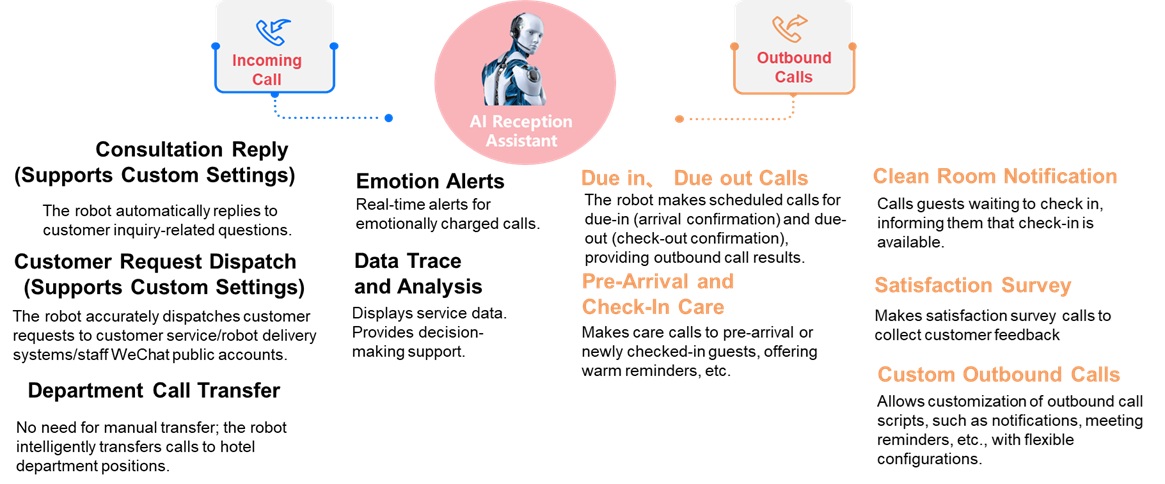 Incoming Call

AI Reception Assistant

Outbound Calls

Consultation Reply (Supports Custom Settings)

The robot automatically replies to customer inquiry-related questions.

Customer Request Dispatch (Supports Custom Settings)

The robot accurately dispatches customer requests to customer service/robot delivery systems/staff WeChat public accounts.

Department Call Transfer

No need for manual transfer; the robot intelligently transfers calls to hotel department positions.

Emotion Alerts

Real-time alerts for emotionally charged calls.

Data Trace and Analysis

Displays service data. Provides decision-making support.

Due in、 Due out Calls

The robot makes scheduled calls for due-in (arrival confirmation) and due-out (check-out confirmation), providing outbound call results.

Pre-Arrival and Check-In Care

Makes care calls to pre-arrival or newly checked-in guests, offering warm reminders, etc.

Clean Room Notification

Calls guests waiting to check in, informing them that check-in is available.

Satisfaction Survey

Makes satisfaction survey calls to collect customer feedback

Custom Outbound Calls

Allows customization of outbound call scripts, such as notifications, meeting reminders, etc., with flexible configurations.